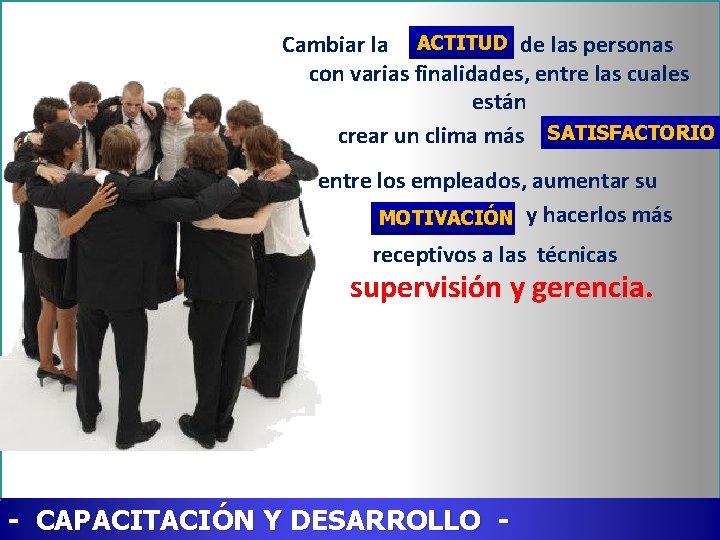 Cambiar la ACTITUD de las personas con varias finalidades, entre las cuales están crear un clima más SATISFACTORIO entre los empleados, aumentar su MOTIVACIÓN y hacerlos más receptivos a las técnicas supervisión y gerencia.

- CAPACITACIÓN Y DESARROLLO -